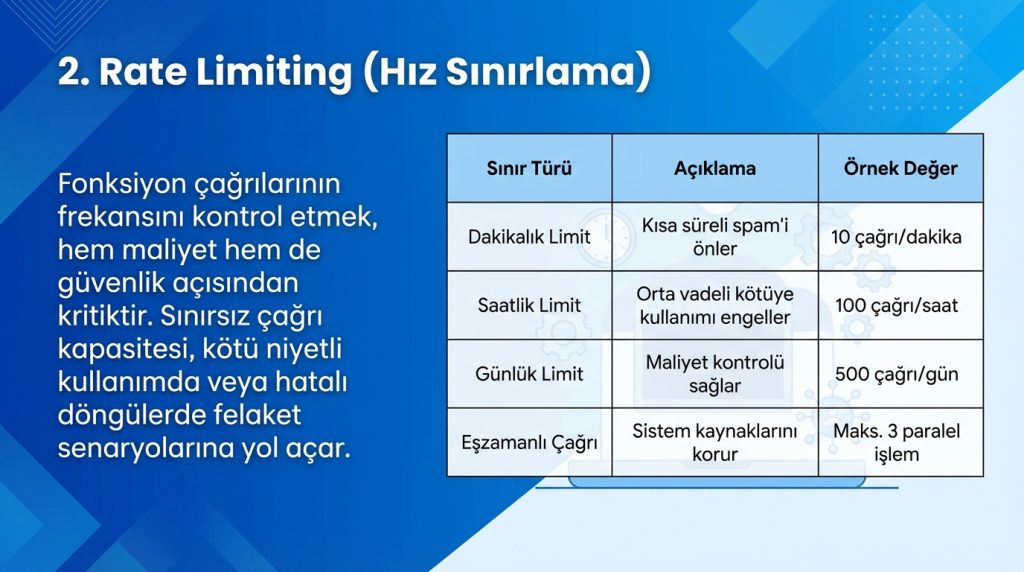 2. Rate Limiting (Hız Sınırlama)

Fonksiyon çağrılarının frekansını kontrol etmek, hem maliyet hem de güvenlik açısından kritiktir. Sınırsız çağrı kapasitesi, kötü niyetli kullanımda veya hatalı döngülerde felaket senaryolarına yol açar.

| Sınır Türü | Açıklama | Örnek Değer |
|---|---|---|
| Dakikalık Limit | Kısa süreli spam'i önler | 10 çağrı/dakika |
| Saatlik Limit | Orta vadeli kötüye kullanımı engeller | 100 çağrı/saat |
| Günlük Limit | Maliyet kontrolü sağlar | 500 çağrı/gün |
| Eşzamanlı Çağrı | Sistem kaynaklarını korur | Maks. 3 paralel işlem |